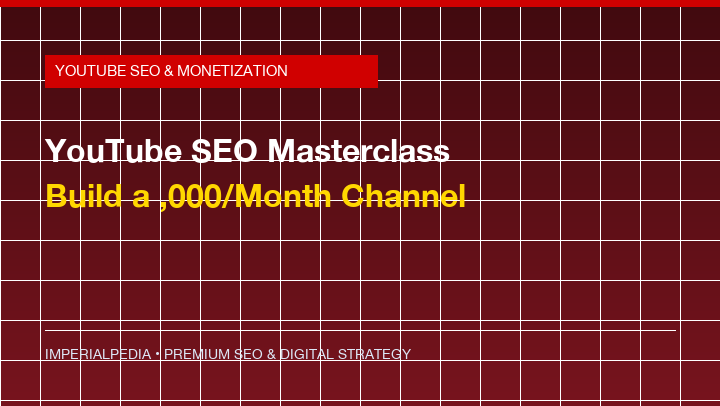 YOUTUBE SEO & MONETIZATION

YouTube SEO Masterclass
Build a ,000/Month Channel

IMPERIALPEDIA • PREMIUM SEO & DIGITAL STRATEGY